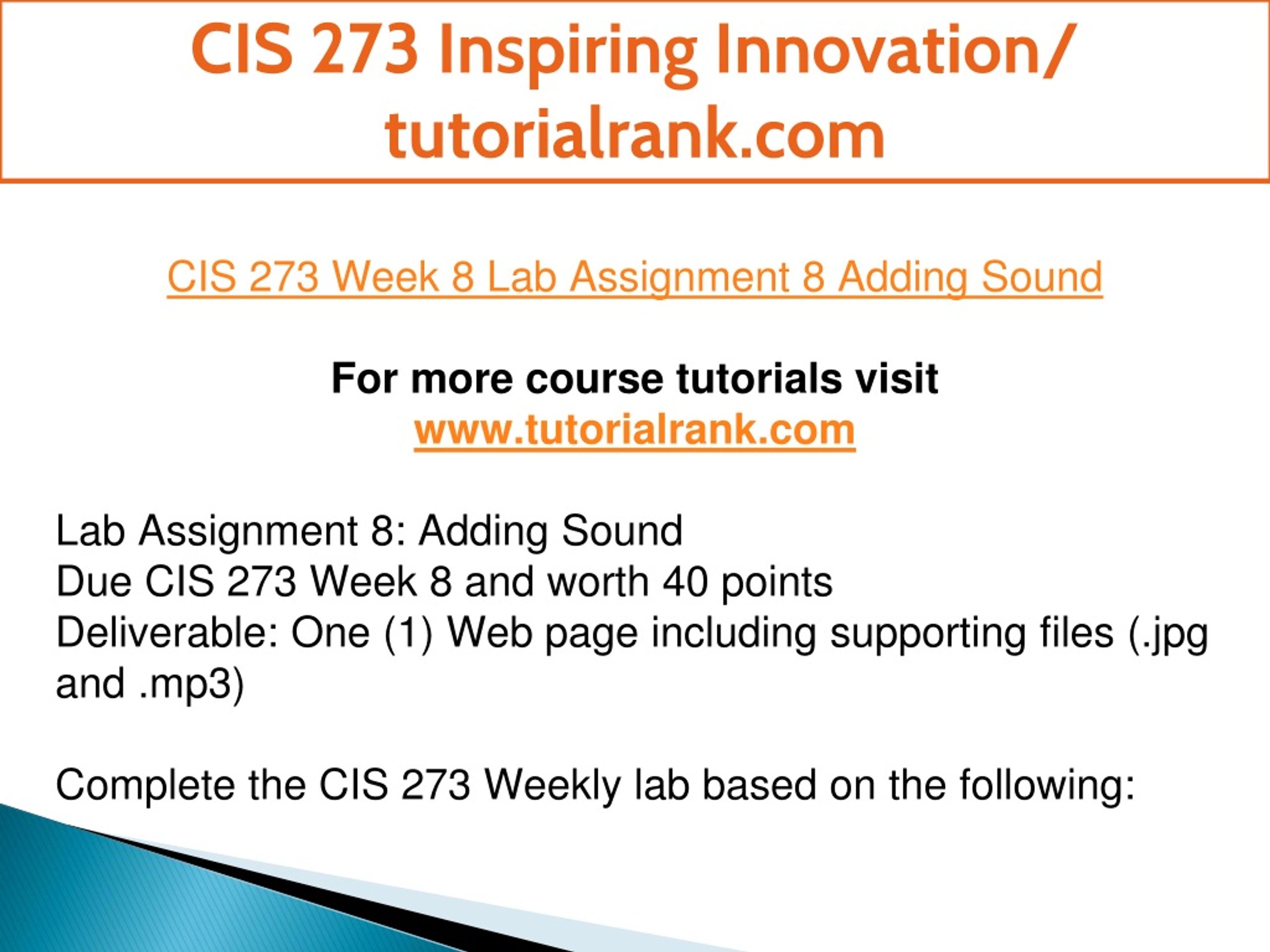 CIS 273 Inspiring Innovation/ tutorialrank.com

CIS 273 Week 8 Lab Assignment 8 Adding Sound

For more course tutorials visit
www.tutorialrank.com

Lab Assignment 8: Adding Sound
Due CIS 273 Week 8 and worth 40 points
Deliverable: One (1) Web page including supporting files (.jpg and .mp3)

Complete the CIS 273 Weekly lab based on the following: